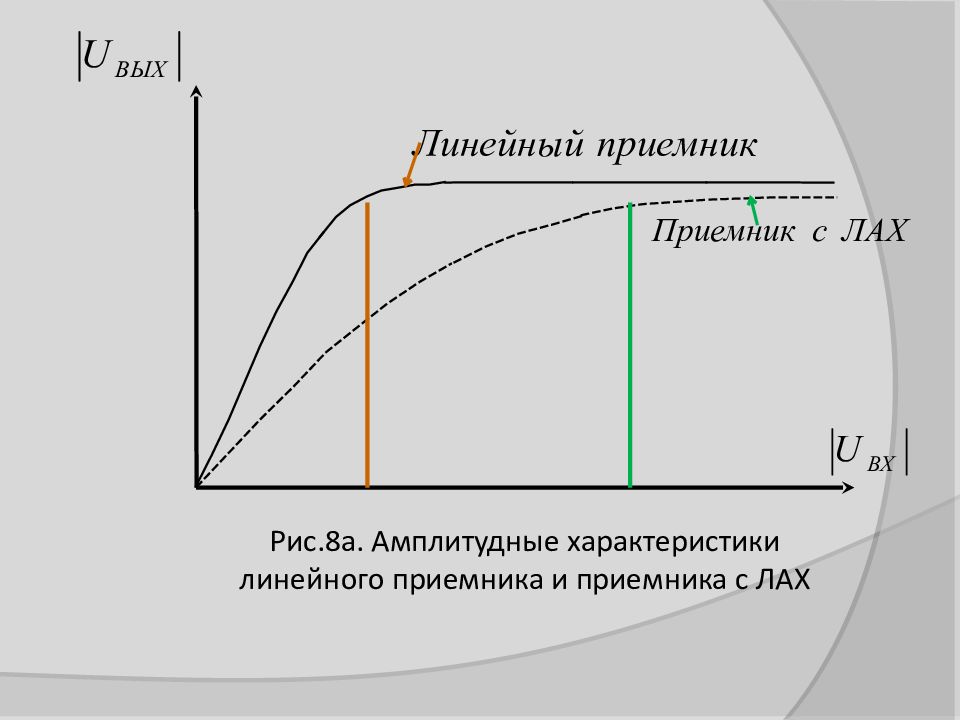 $|U_{ВЫХ}|$

Линейный приемник

Приемник с ЛАХ

$|U_{ВХ}|$

Рис.8а. Амплитудные характеристики линейного приемника и приемника с ЛАХ